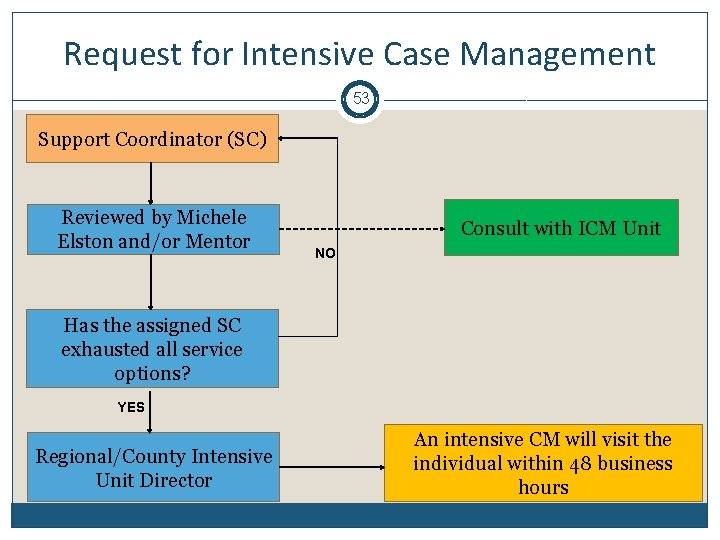 Request for Intensive Case Management

53

Support Coordinator (SC)

Reviewed by Michele Elston and/or Mentor

Consult with ICM Unit

NO

Has the assigned SC exhausted all service options?

YES

Regional/County Intensive Unit Director

An intensive CM will visit the individual within 48 business hours